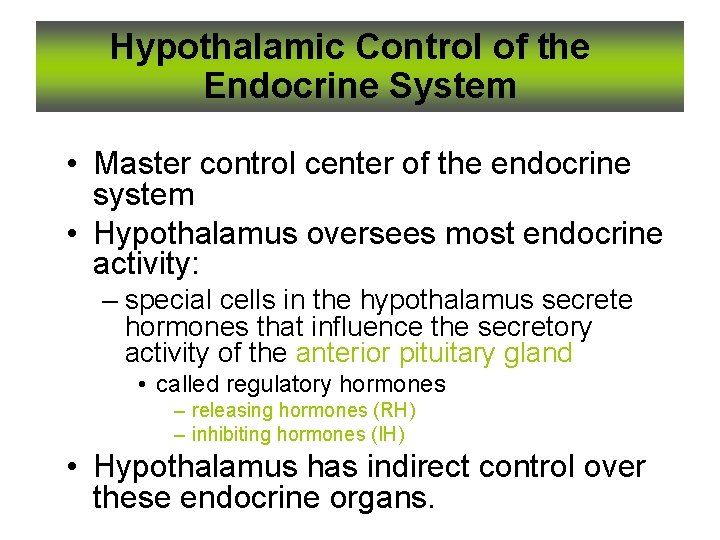 Hypothalamic Control of the Endocrine System

• Master control center of the endocrine system
• Hypothalamus oversees most endocrine activity:
– special cells in the hypothalamus secrete hormones that influence the secretory activity of the anterior pituitary gland
• called regulatory hormones
– releasing hormones (RH)
– inhibiting hormones (IH)
• Hypothalamus has indirect control over these endocrine organs.